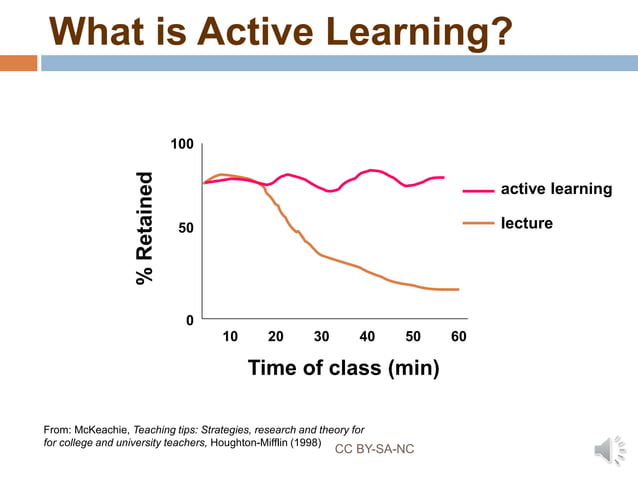 What is Active Learning?

100
50
0
% Retained
10 20 30 40 50 60
Time of class (min)

active learning
lecture

From: McKeachie, Teaching tips: Strategies, research and theory for for college and university teachers, Houghton-Mifflin (1998)

CC BY-SA-NC